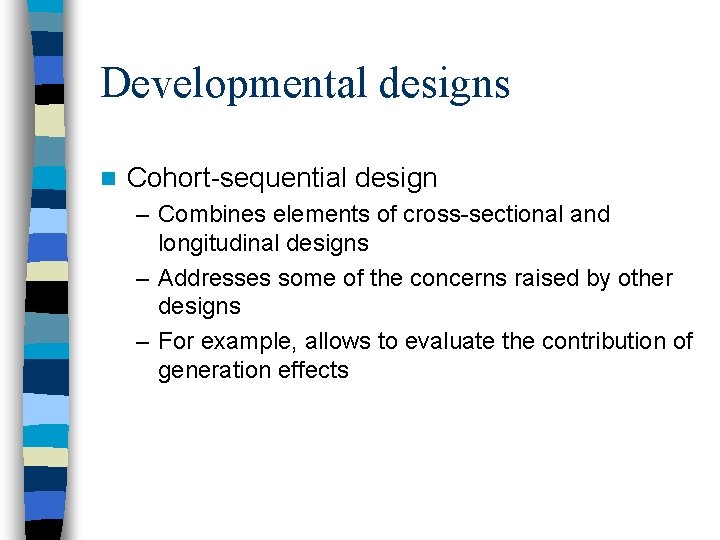 Developmental designs

Cohort-sequential design
– Combines elements of cross-sectional and longitudinal designs
– Addresses some of the concerns raised by other designs
– For example, allows to evaluate the contribution of generation effects